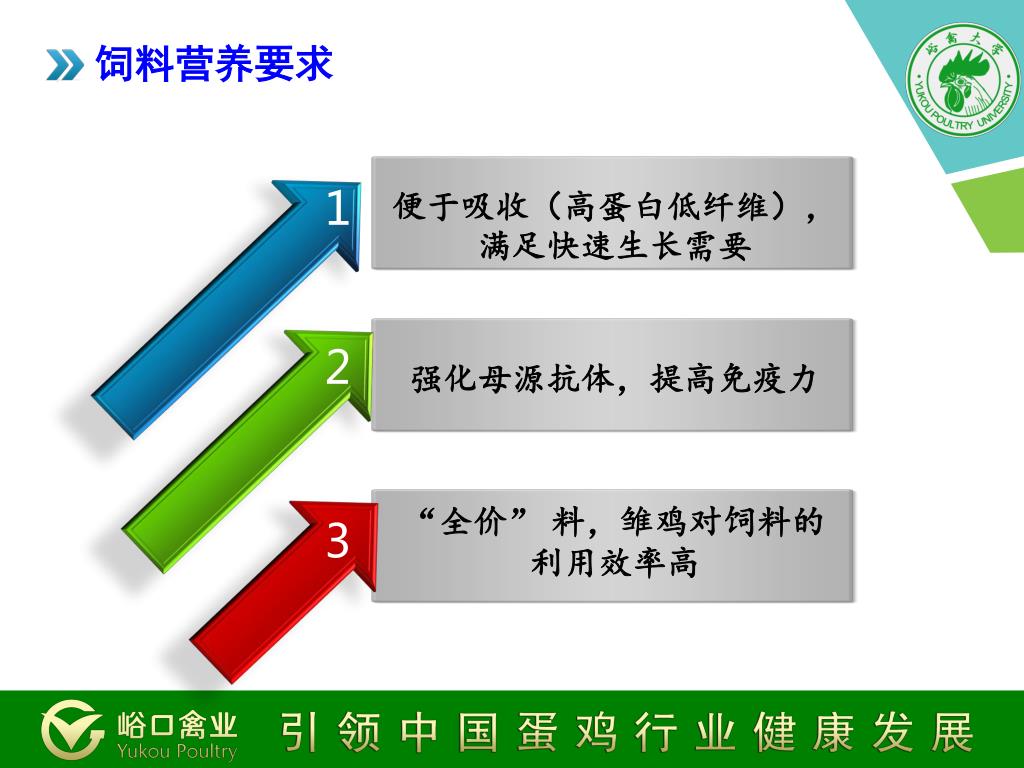 饲料营养要求

峪禽大学
YUKOU POULTRY UNIVERSITY

1
便于吸收（高蛋白低纤维），满足快速生长需要

2
强化母源抗体，提高免疫力

3
“全价”料，雏鸡对饲料的利用效率高

峪口禽业
Yukou Poultry
引领中国蛋鸡行业健康发展